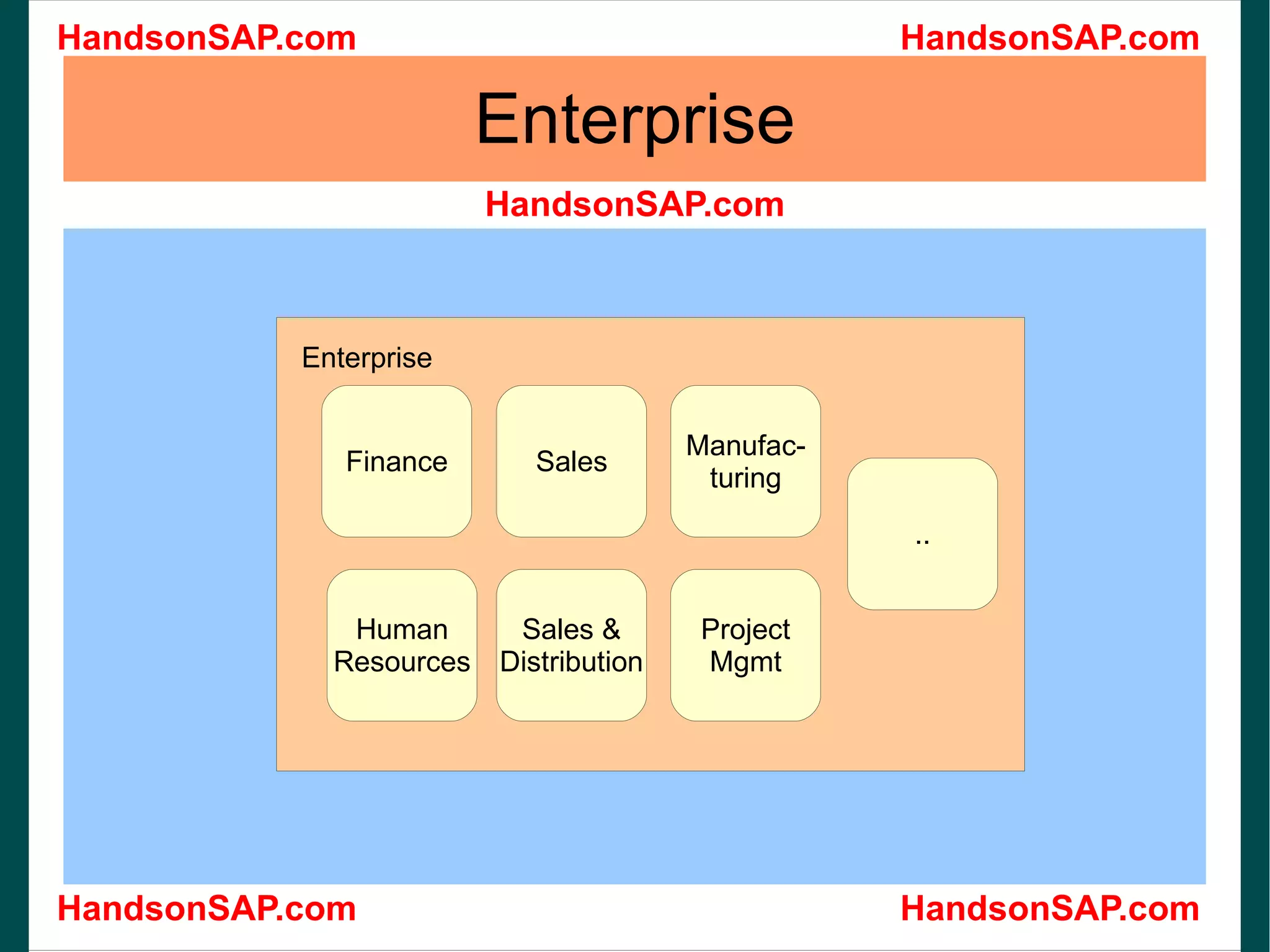 HandsonSAP.com HandsonSAP.com

Enterprise

HandsonSAP.com

Enterprise

Finance

Sales

Manufacturing

..

Human Resources

Sales & Distribution

Project Mgmt

HandsonSAP.com HandsonSAP.com